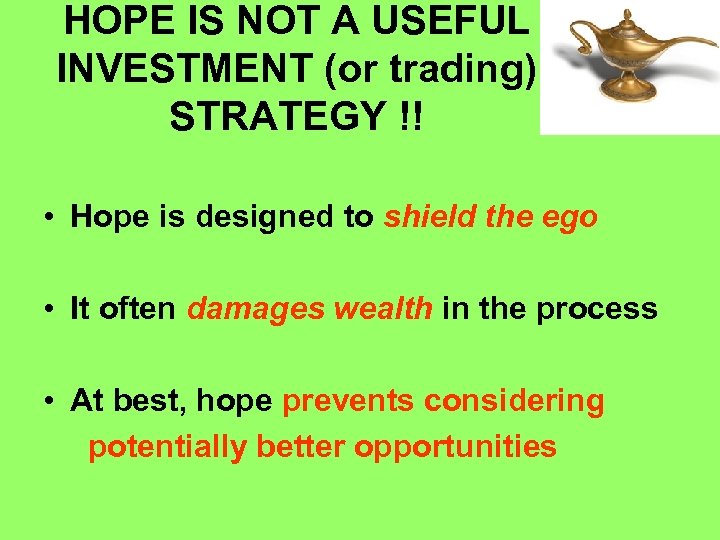 HOPE IS NOT A USEFUL INVESTMENT (or trading) STRATEGY !!

• Hope is designed to shield the ego

• It often damages wealth in the process

• At best, hope prevents considering potentially better opportunities